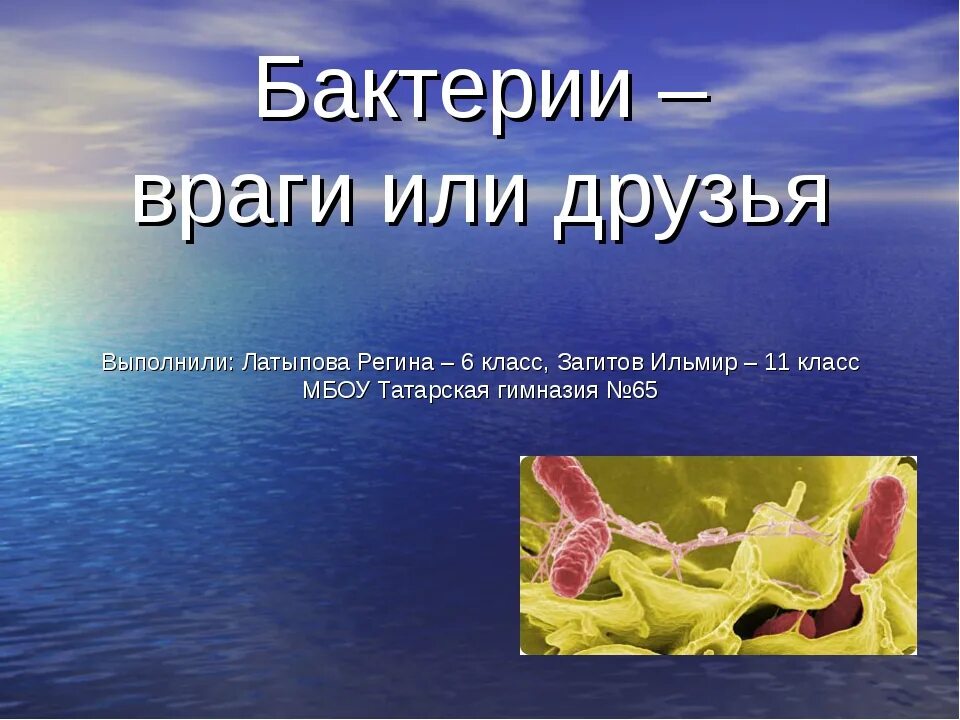 Бактерии – враги или друзья

Выполнили: Латыпова Регина – 6 класс, Загитов Ильмир – 11 класс
МБОУ Татарская гимназия №65